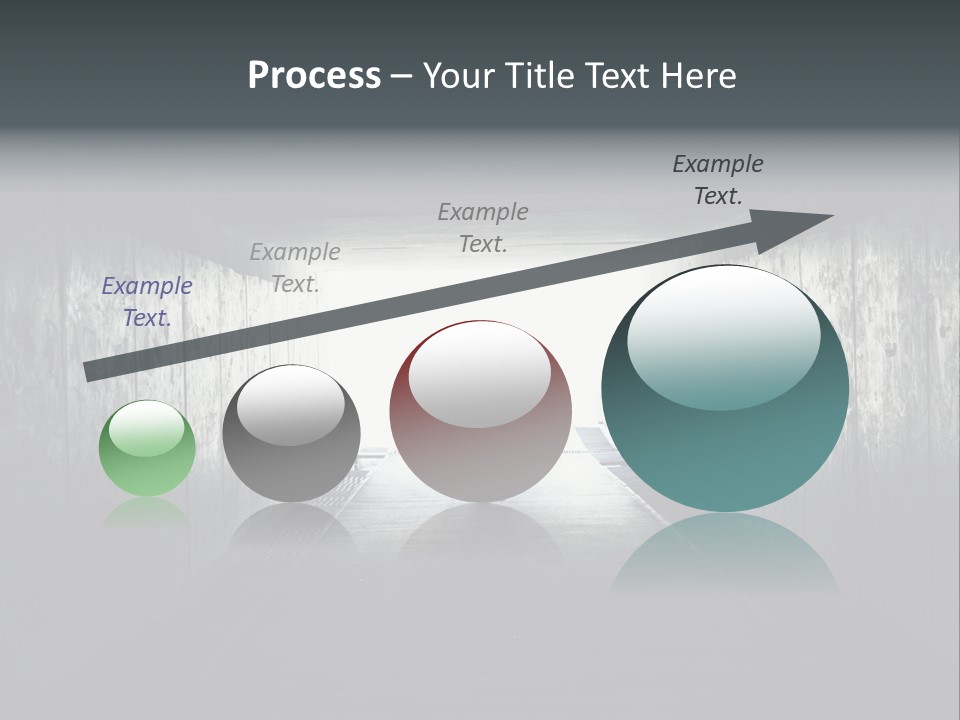 Process – Your Title Text Here

Example Text.

Example Text.

Example Text.

Example Text.